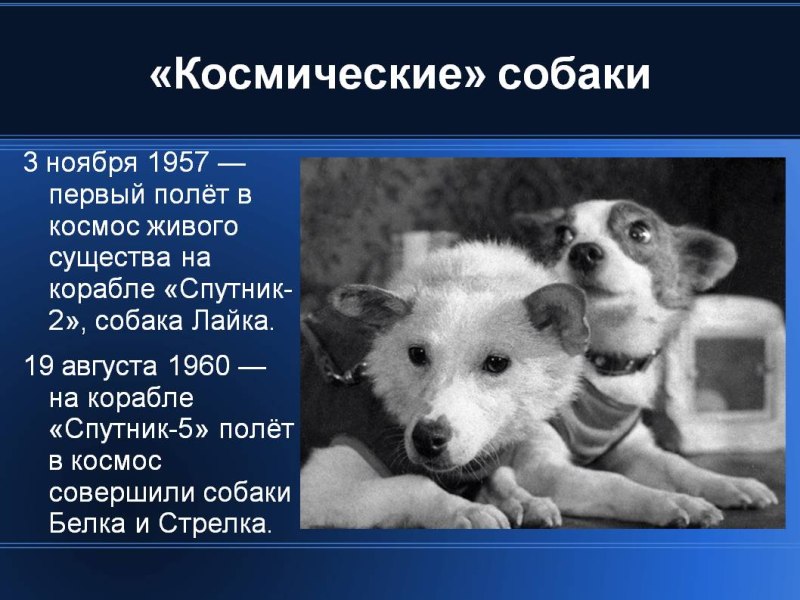 «Космические» собаки

3 ноября 1957 — первый полёт в космос живого существа на корабле «Спутник-2», собака Лайка.

19 августа 1960 — на корабле «Спутник-5» полёт в космос совершили собаки Белка и Стрелка.